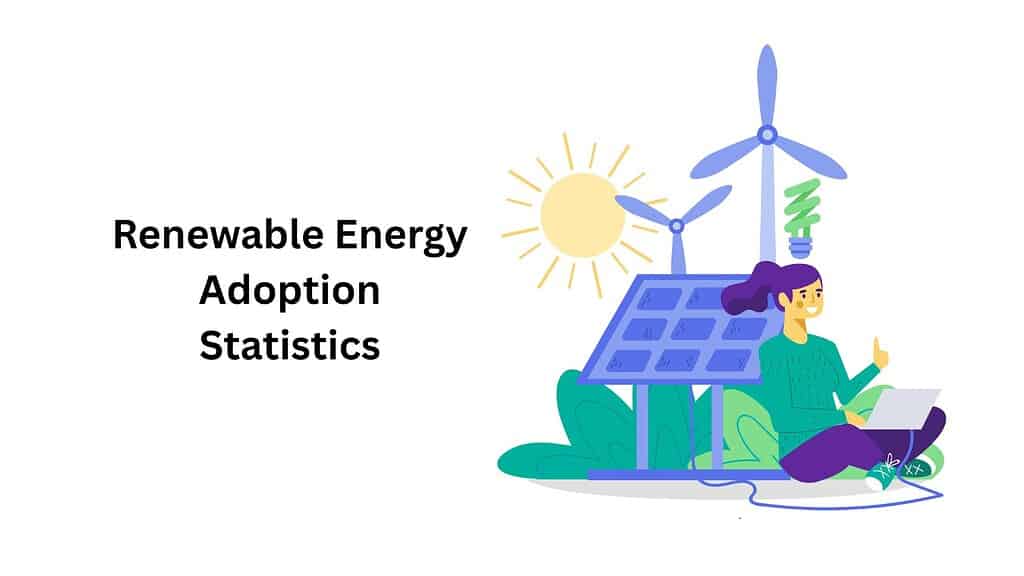 Renewable Energy Adoption Statistics